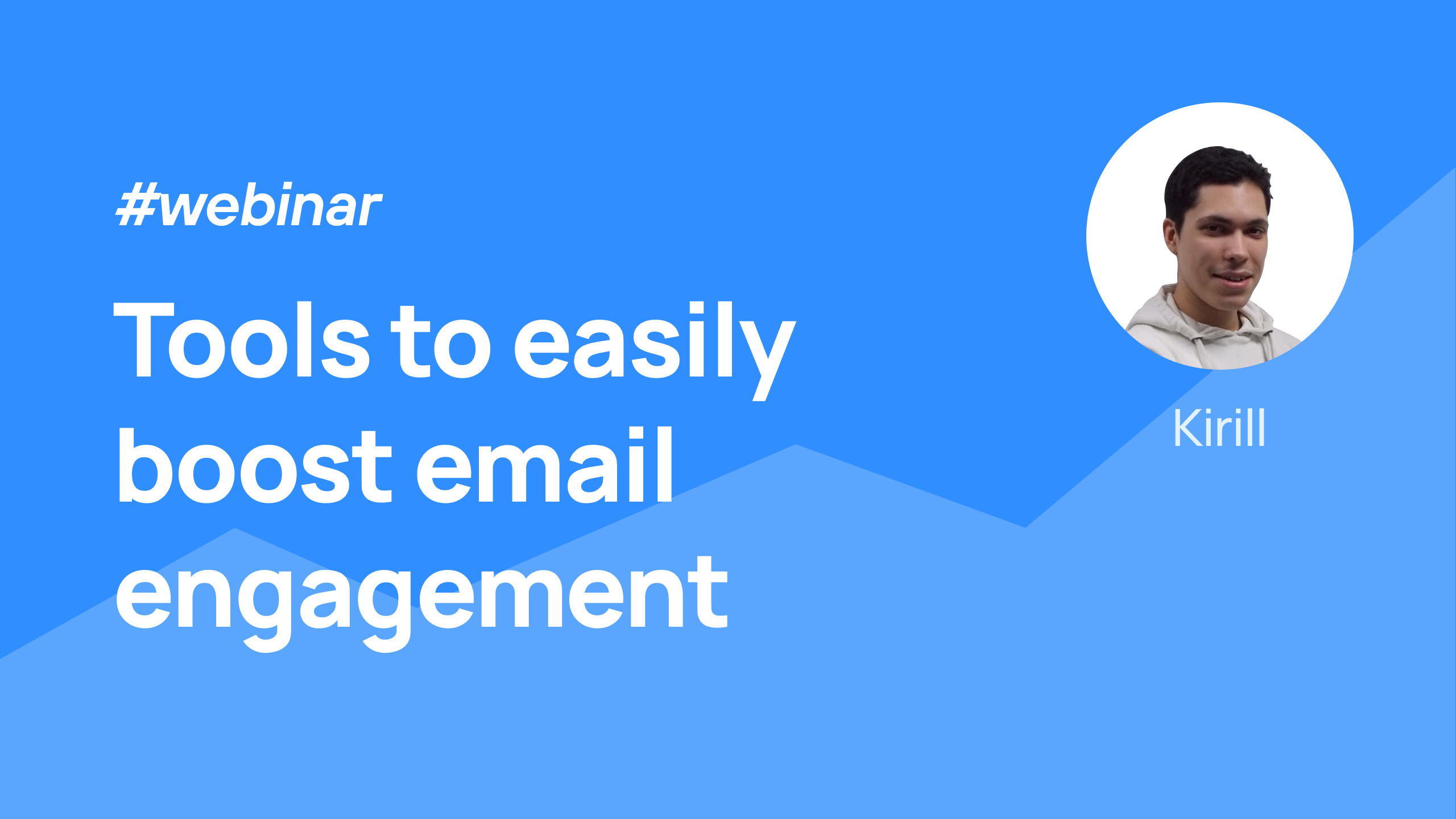 #webinar

Tools to easily boost email engagement

Kirill